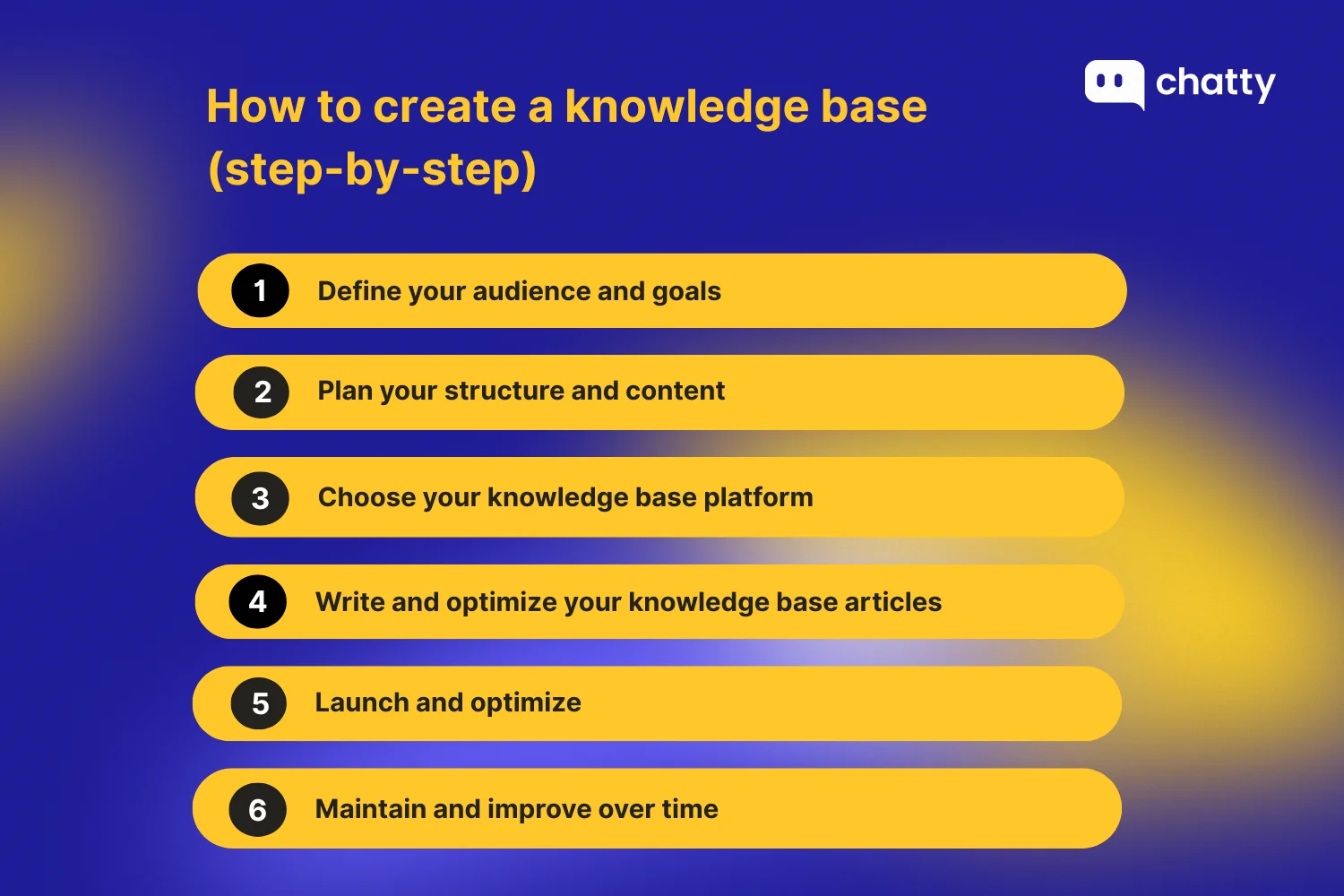 How to create a knowledge base (step-by-step)

chatty

1 Define your audience and goals

2 Plan your structure and content

3 Choose your knowledge base platform

4 Write and optimize your knowledge base articles

5 Launch and optimize

6 Maintain and improve over time